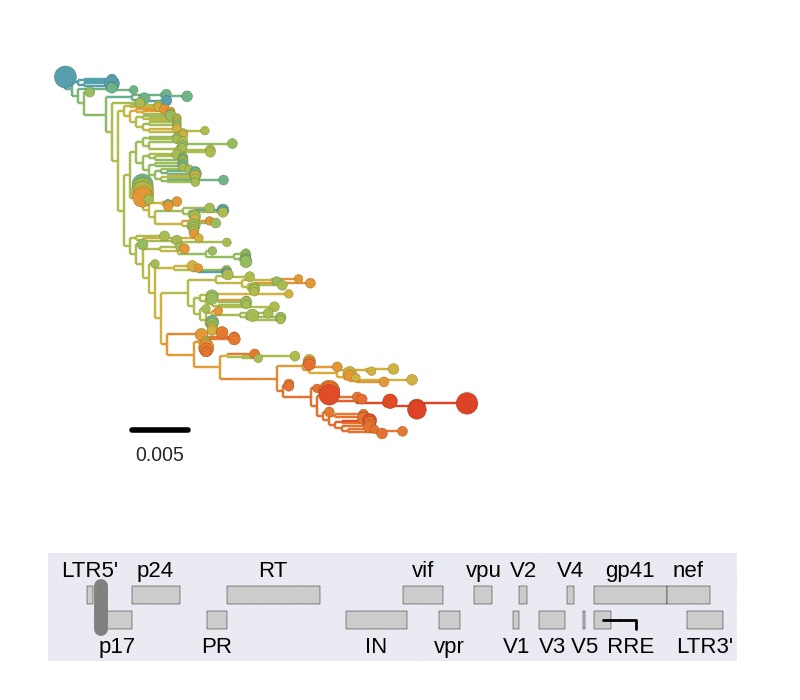 0.005

LTR5' p24 RT vif vpu V2 V4 gp41 nef

p17 PR IN vpr V1 V3 V5 RRE LTR3'